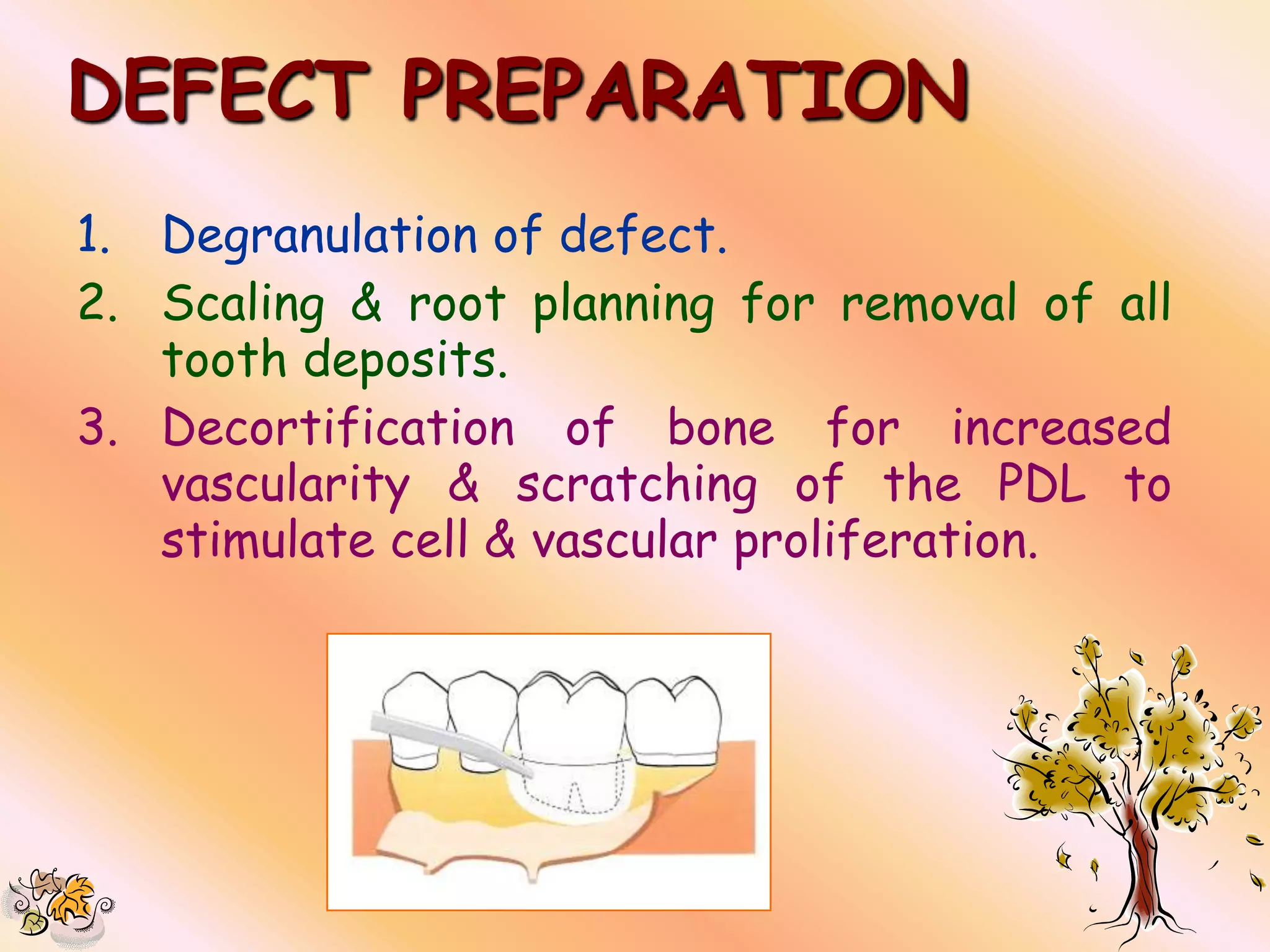 DEFECT PREPARATION

1. Degranulation of defect.
2. Scaling & root planning for removal of all tooth deposits.
3. Decortification of bone for increased vascularity & scratching of the PDL to stimulate cell & vascular proliferation.